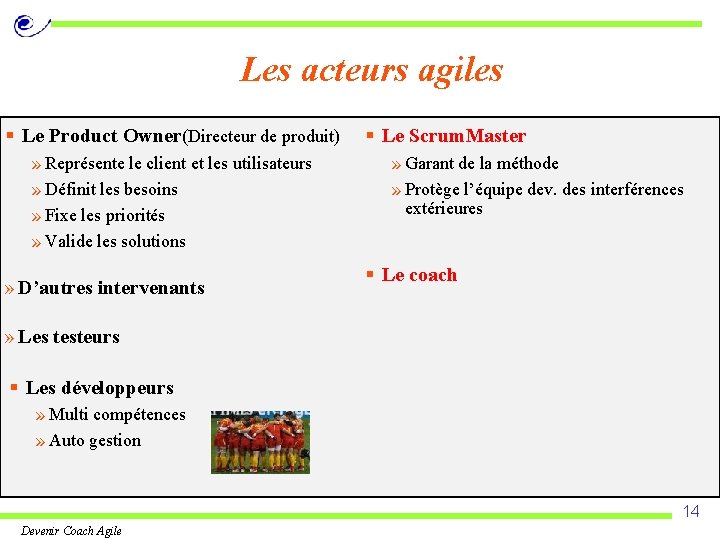 Les acteurs agiles

▪ Le Product Owner(Directeur de produit)
» Représente le client et les utilisateurs
» Définit les besoins
» Fixe les priorités
» Valide les solutions

» D'autres intervenants

» Les testeurs

▪ Les développeurs
» Multi compétences
» Auto gestion

▪ Le ScrumMaster
» Garant de la méthode
» Protège l'équipe dev. des interférences extérieures

▪ Le coach

14

Devenir Coach Agile